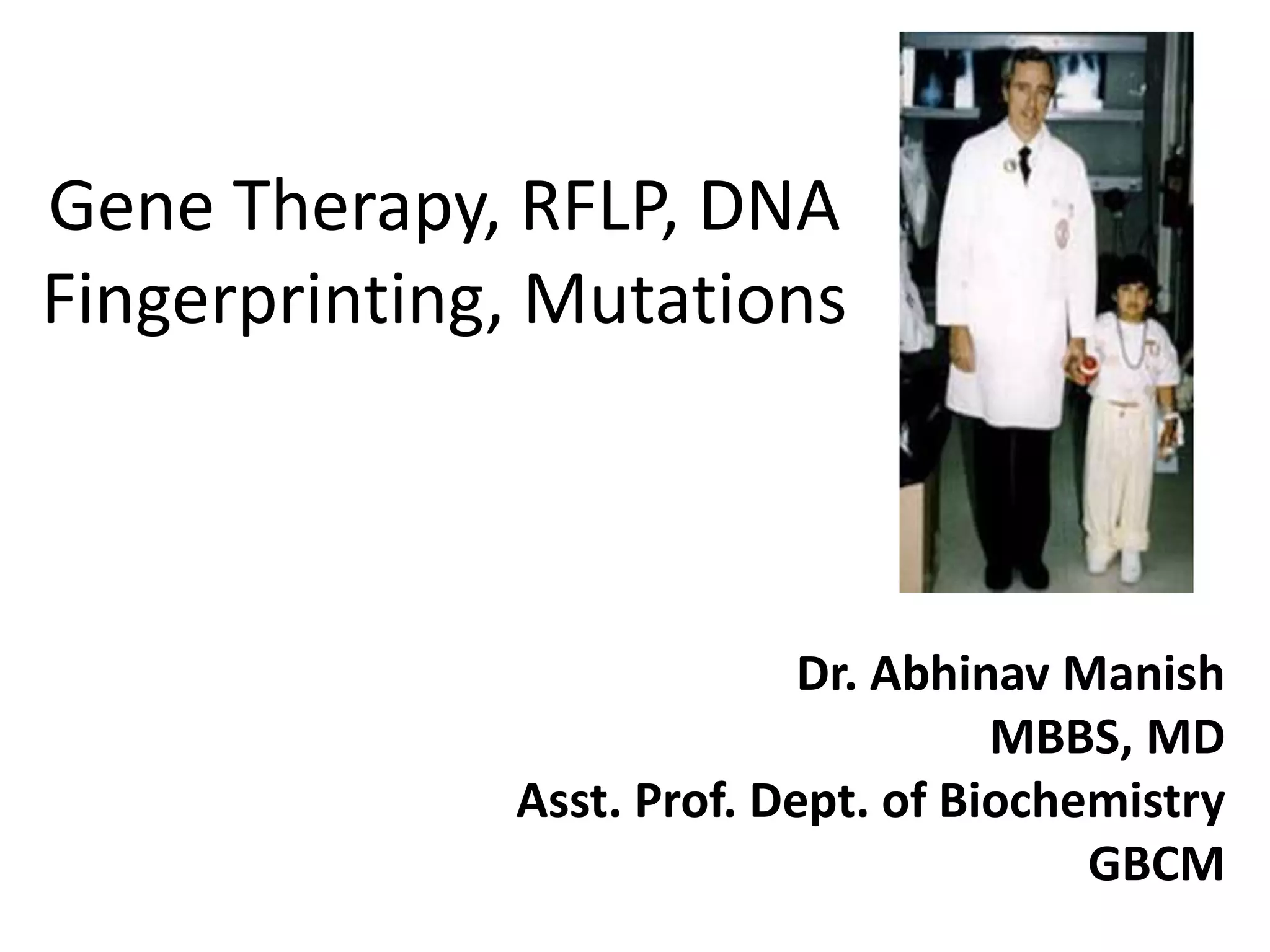 Gene Therapy, RFLP, DNA Fingerprinting, Mutations

Dr. Abhinav Manish
MBBS, MD
Asst. Prof. Dept. of Biochemistry
GBCM